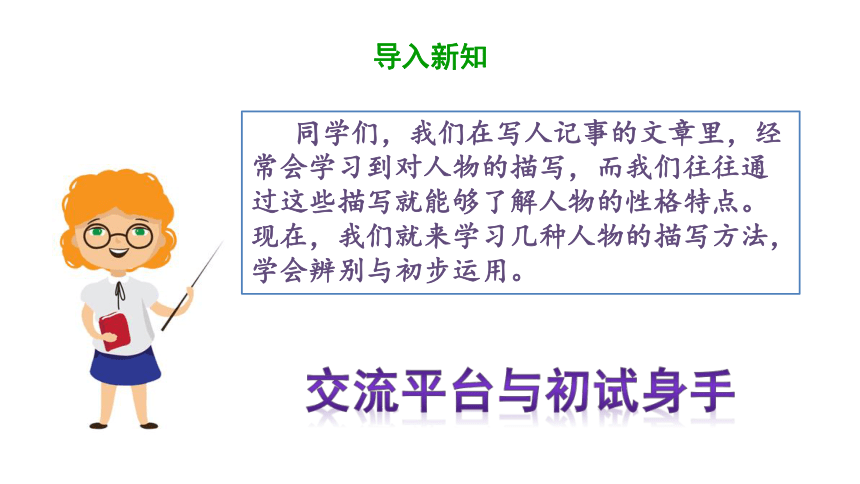 导入新知

同学们，我们在写人记事的文章里，经常会学习到对人物的描写，而我们往往通过这些描写就能够了解人物的性格特点。现在，我们就来学习几种人物的描写方法，学会辨别与初步运用。

交流平台与初试身手